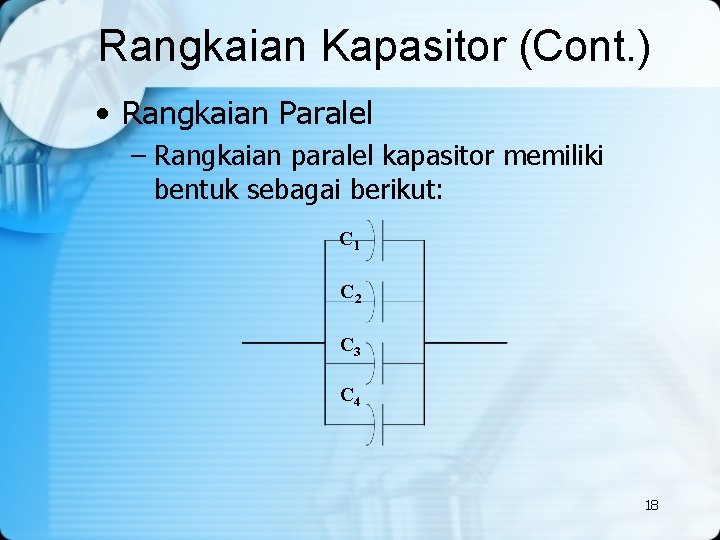 Rangkaian Kapasitor (Cont.)

• Rangkaian Paralel

– Rangkaian paralel kapasitor memiliki bentuk sebagai berikut:

$C_1$

$C_2$

$C_3$

$C_4$

18